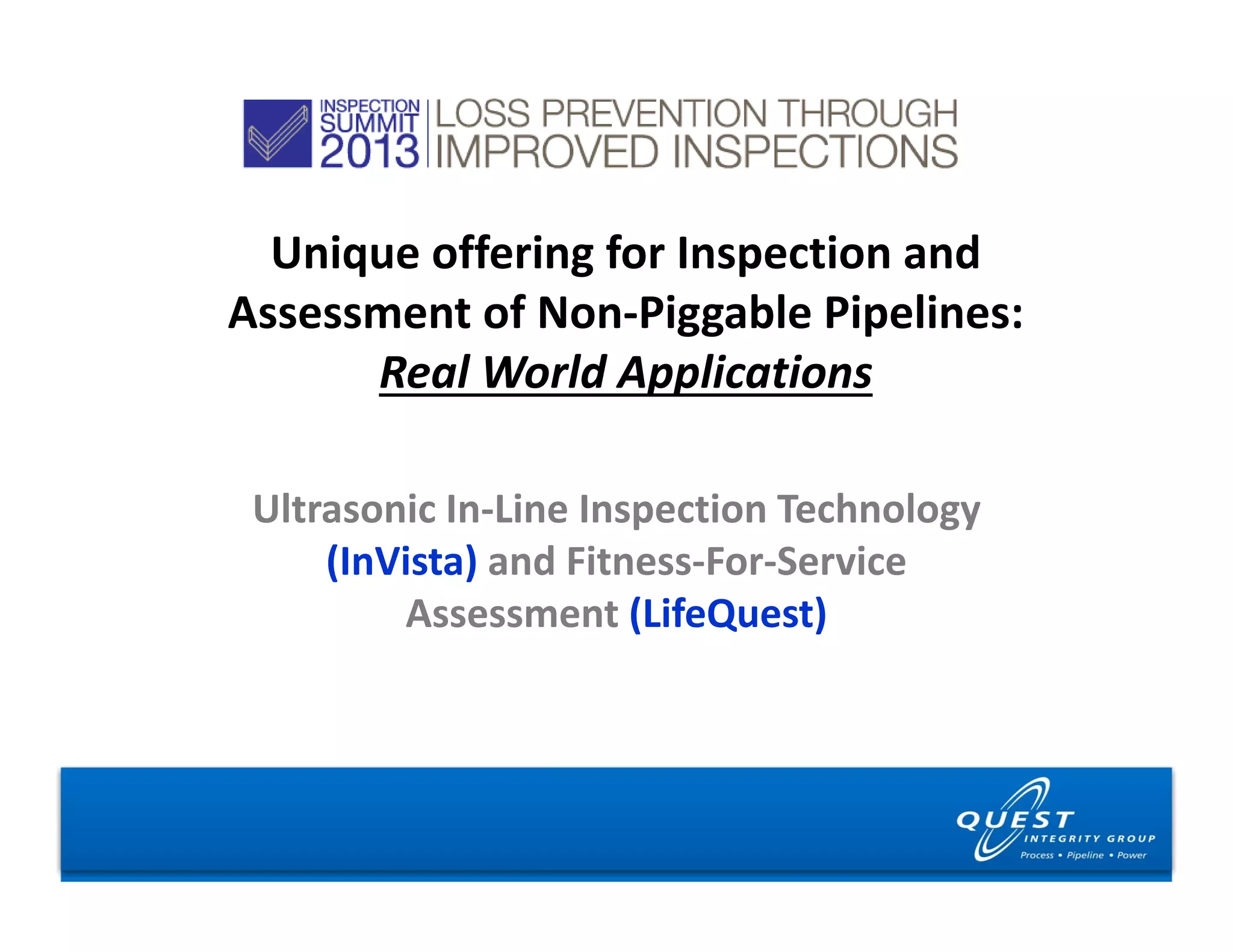 INSPECTION SUMMIT 2013 | LOSS PREVENTION THROUGH IMPROVED INSPECTIONS

Unique offering for Inspection and Assessment of Non-Piggable Pipelines: Real World Applications

Ultrasonic In-Line Inspection Technology (InVista) and Fitness-For-Service Assessment (LifeQuest)

QUEST INTEGRITY GROUP
Process • Pipeline • Power